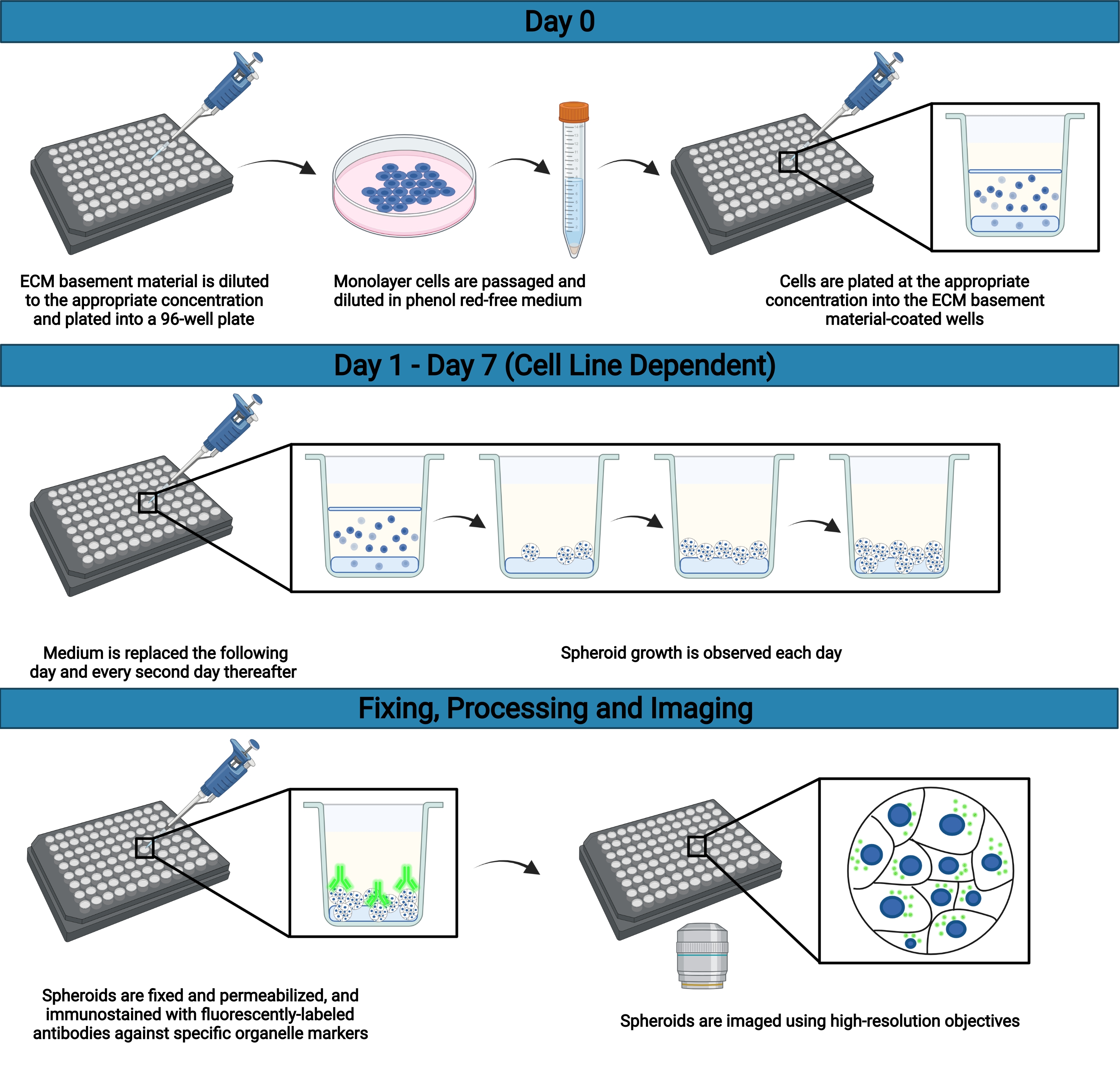 Day 0

ECM basement material is diluted to the appropriate concentration and plated into a 96-well plate

Monolayer cells are passaged and diluted in phenol red-free medium

Cells are plated at the appropriate concentration into the ECM basement material-coated wells

Day 1 - Day 7 (Cell Line Dependent)

Medium is replaced the following day and every second day thereafter

Spheroid growth is observed each day

Fixing, Processing and Imaging

Spheroids are fixed and permeabilized, and immunostained with fluorescently-labeled antibodies against specific organelle markers

Spheroids are imaged using high-resolution objectives